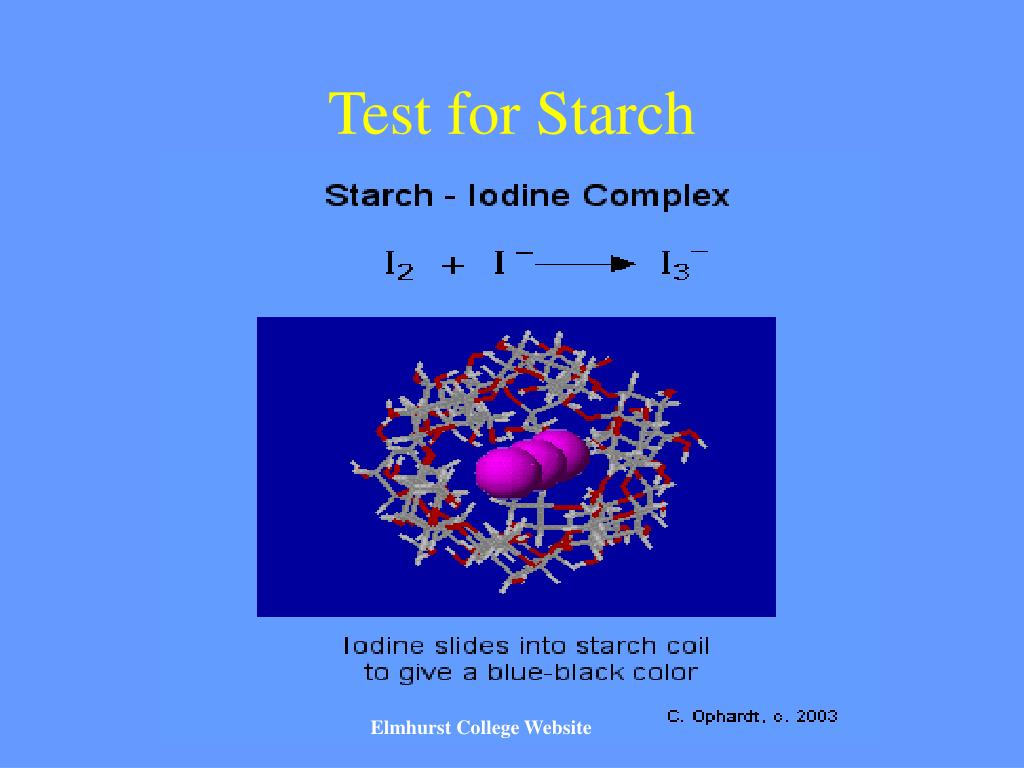 Test for Starch

Starch - Iodine Complex

$I_2 + I^- \longrightarrow I_3^-$

Iodine slides into starch coil to give a blue-black color

C. Ophardt, c. 2003

Elmhurst College Website